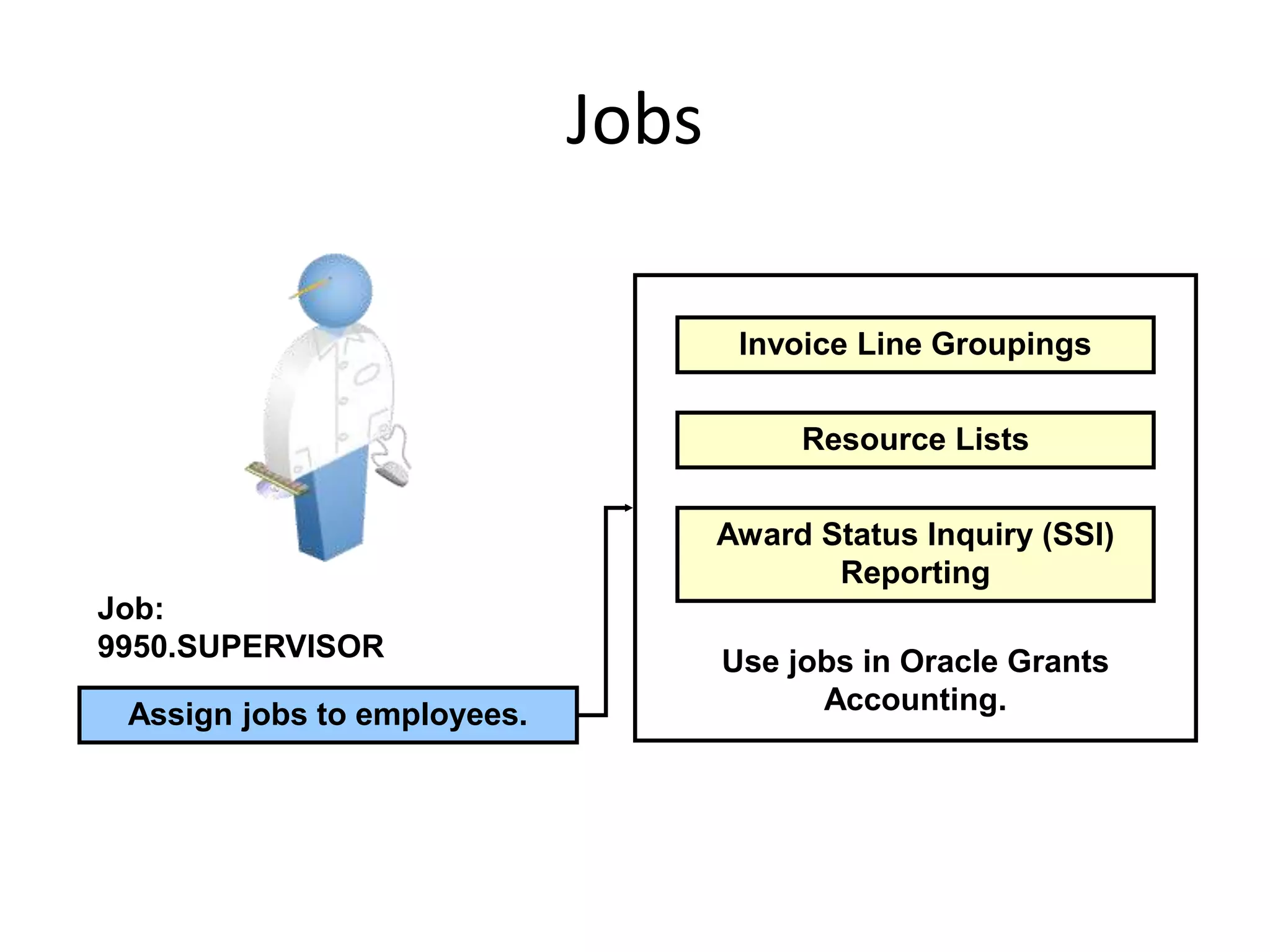 Jobs

Job:
9950.SUPERVISOR

Assign jobs to employees.

Invoice Line Groupings

Resource Lists

Award Status Inquiry (SSI) Reporting

Use jobs in Oracle Grants Accounting.